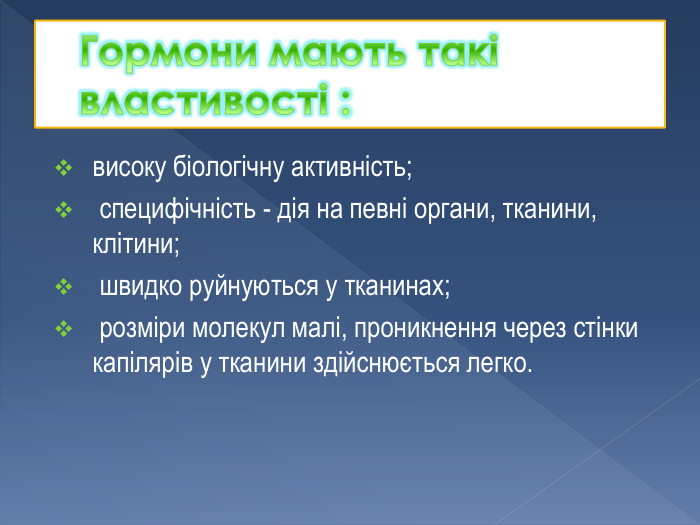 Гормони мають такі властивості :

❖ високу біологічну активність;

❖ специфічність - дія на певні органи, тканини, клітини;

❖ швидко руйнуються у тканинах;

❖ розміри молекул малі, проникнення через стінки капілярів у тканини здійснюється легко.